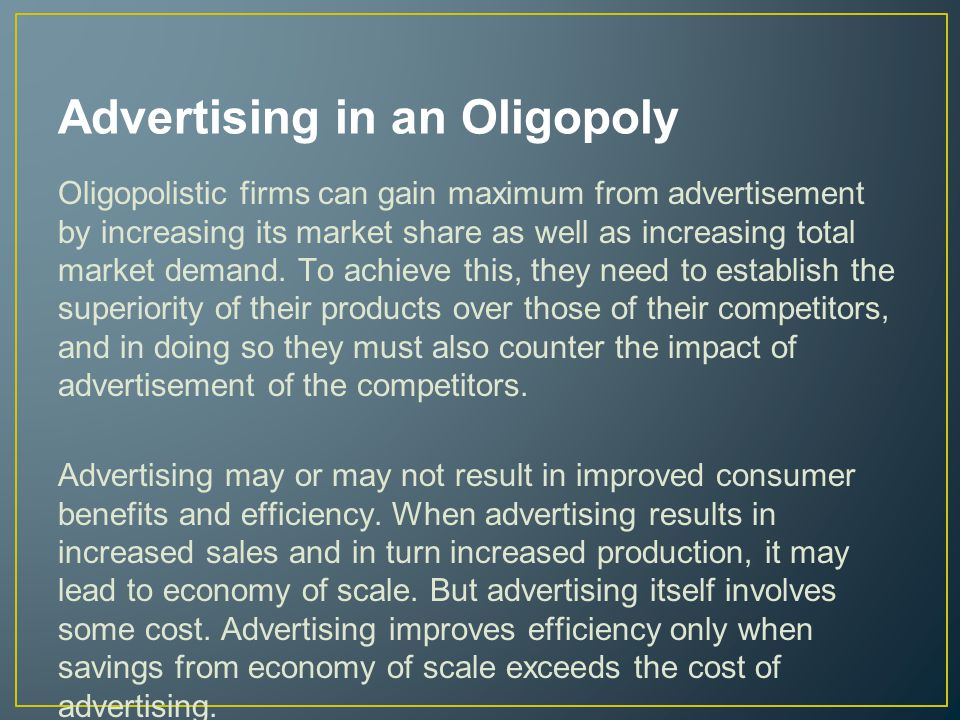 Advertising in an Oligopoly

Oligopolistic firms can gain maximum from advertisement by increasing its market share as well as increasing total market demand. To achieve this, they need to establish the superiority of their products over those of their competitors, and in doing so they must also counter the impact of advertisement of the competitors.

Advertising may or may not result in improved consumer benefits and efficiency. When advertising results in increased sales and in turn increased production, it may lead to economy of scale. But advertising itself involves some cost. Advertising improves efficiency only when savings from economy of scale exceeds the cost of advertising.